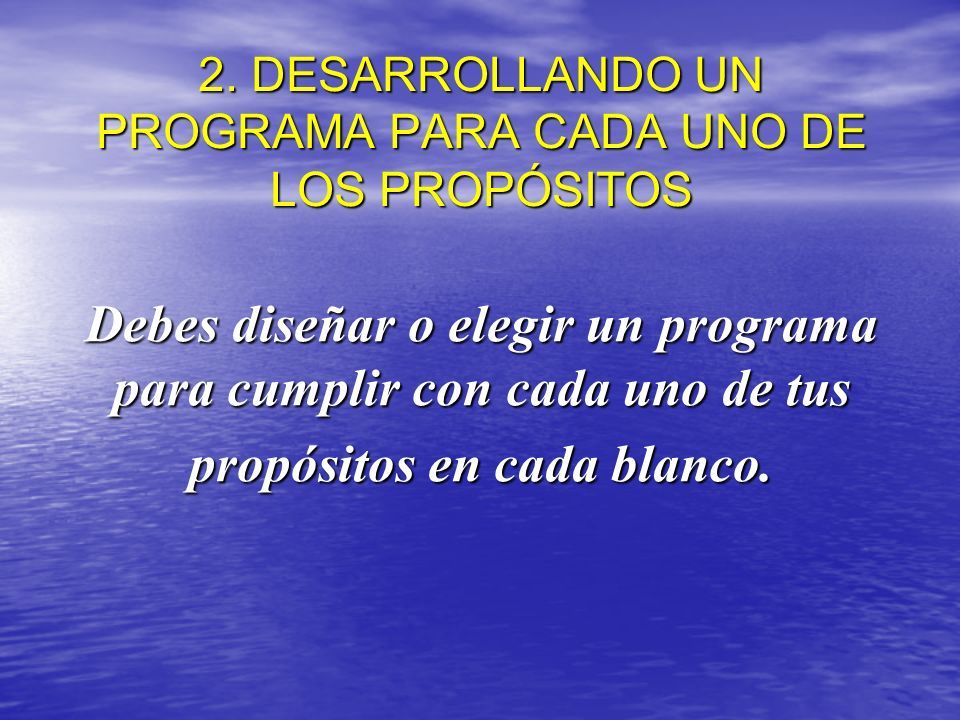 2. DESARROLLANDO UN PROGRAMA PARA CADA UNO DE LOS PROPÓSITOS

Debes diseñar o elegir un programa para cumplir con cada uno de tus propósitos en cada blanco.